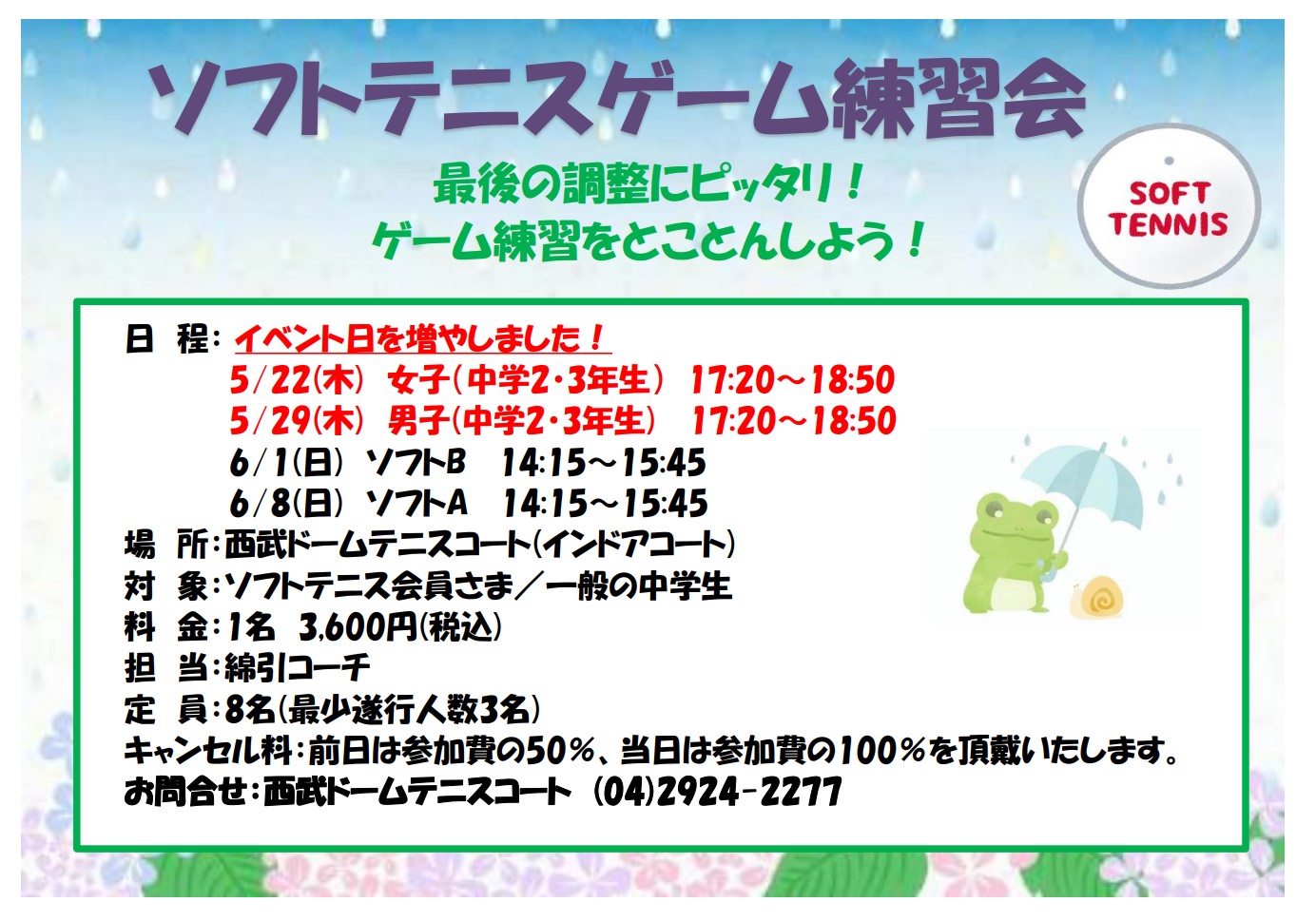 ソフトテニスゲーム練習会

最後の調整にピッタリ！
ゲーム練習をとことんしよう！

SOFT TENNIS

日　程：イベント日を増やしました！
5/22(木)　女子(中学2・3年生)　17:20～18:50
5/29(木)　男子(中学2・3年生)　17:20～18:50
6/1(日)　ソフトB　14:15～15:45
6/8(日)　ソフトA　14:15～15:45
場　所：西武ドームテニスコート(インドアコート)
対　象：ソフトテニス会員さま／一般の中学生
料　金：1名　3,600円(税込)
担　当：綿引コーチ
定　員：8名(最少遂行人数3名)
キャンセル料：前日は参加費の50％、当日は参加費の100％を頂戴いたします。
お問合せ：西武ドームテニスコート　(04)2924-2277